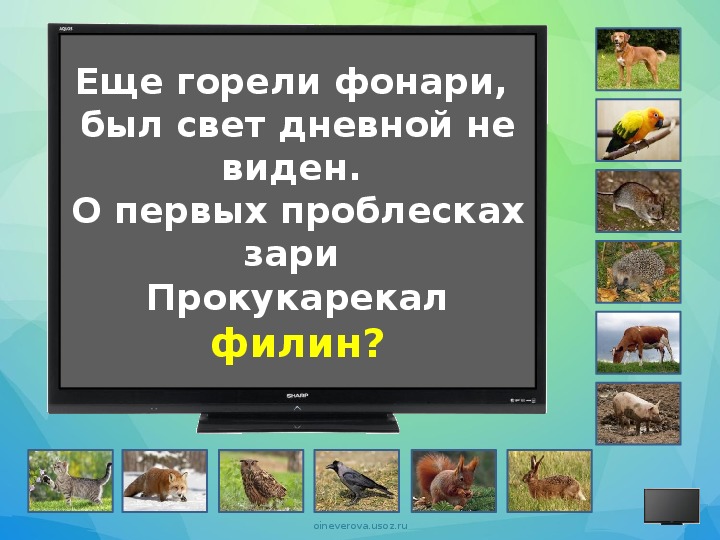 AQUOS

Еще горели фонари, был свет дневной не виден.
О первых проблесках зари
Прокукарекал
филин?

SHARP

oineverova.usoz.ru